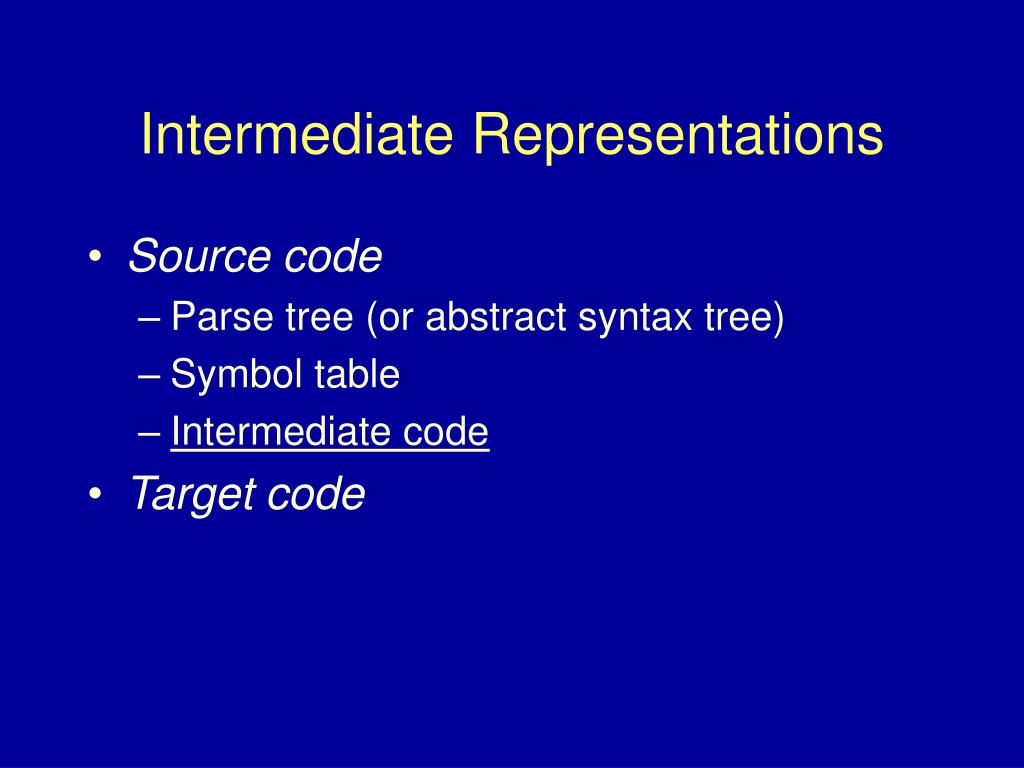 Intermediate Representations

• Source code
– Parse tree (or abstract syntax tree)
– Symbol table
– Intermediate code
• Target code